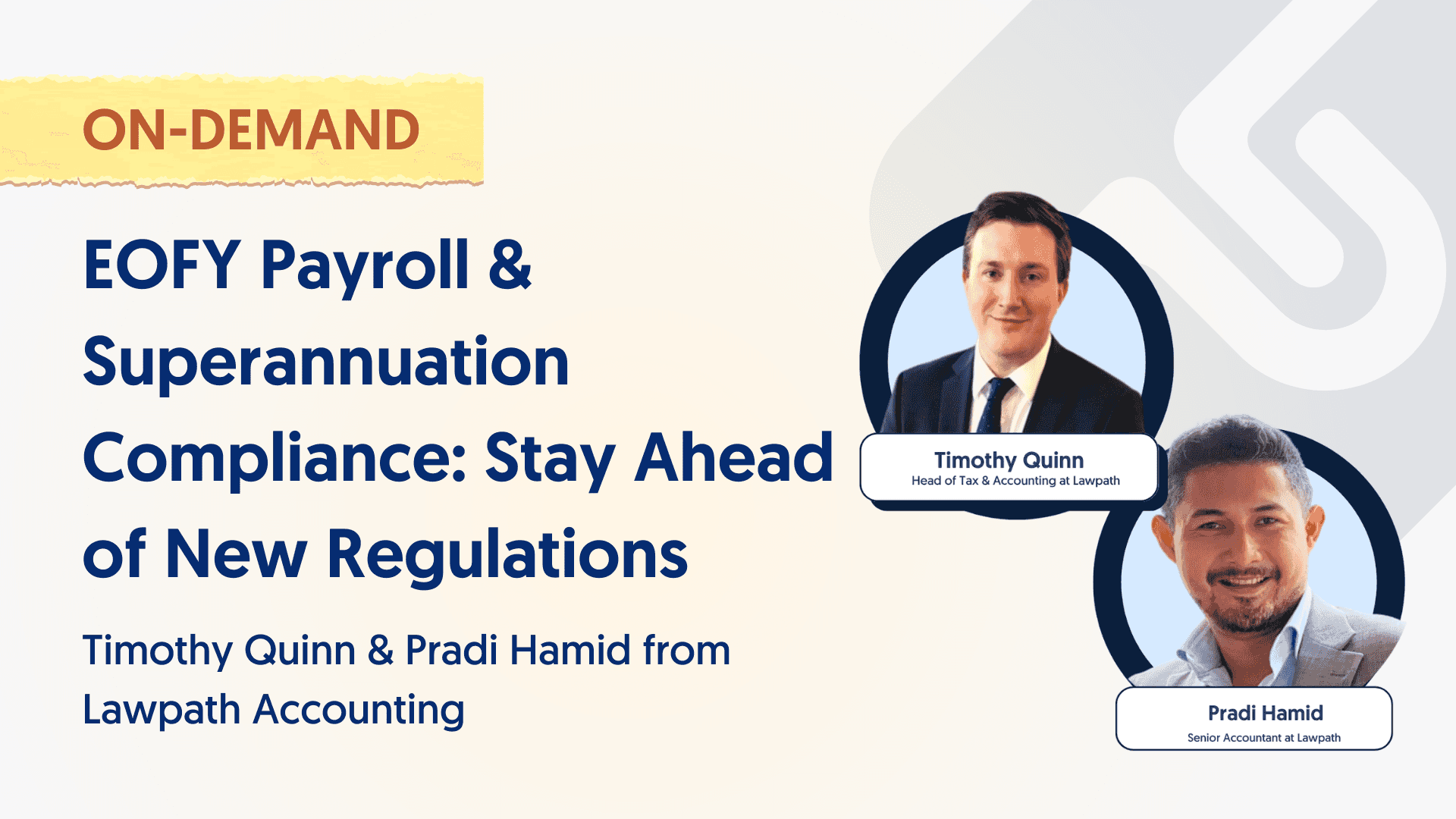 ON-DEMAND

EOFY Payroll & Superannuation Compliance: Stay Ahead of New Regulations

Timothy Quinn & Pradi Hamid from Lawpath Accounting

Timothy Quinn
Head of Tax & Accounting at Lawpath

Pradi Hamid
Senior Accountant at Lawpath